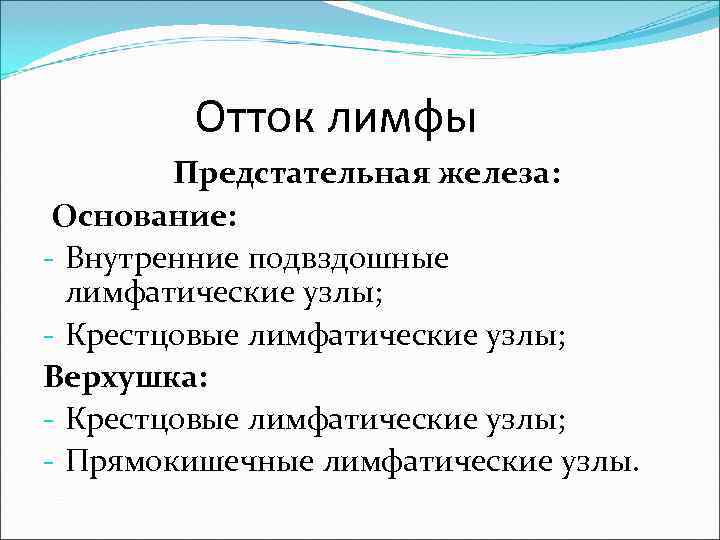 Отток лимфы

Предстательная железа:

Основание:

- Внутренние подвздошные лимфатические узлы;
- Крестцовые лимфатические узлы;

Верхушка:

- Крестцовые лимфатические узлы;
- Прямокишечные лимфатические узлы.